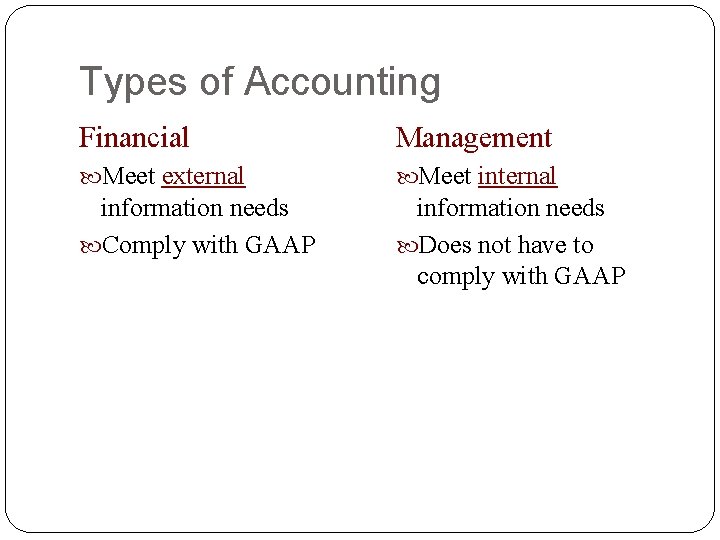 Types of Accounting

Financial

Meet external information needs

Comply with GAAP

Management

Meet internal information needs

Does not have to comply with GAAP